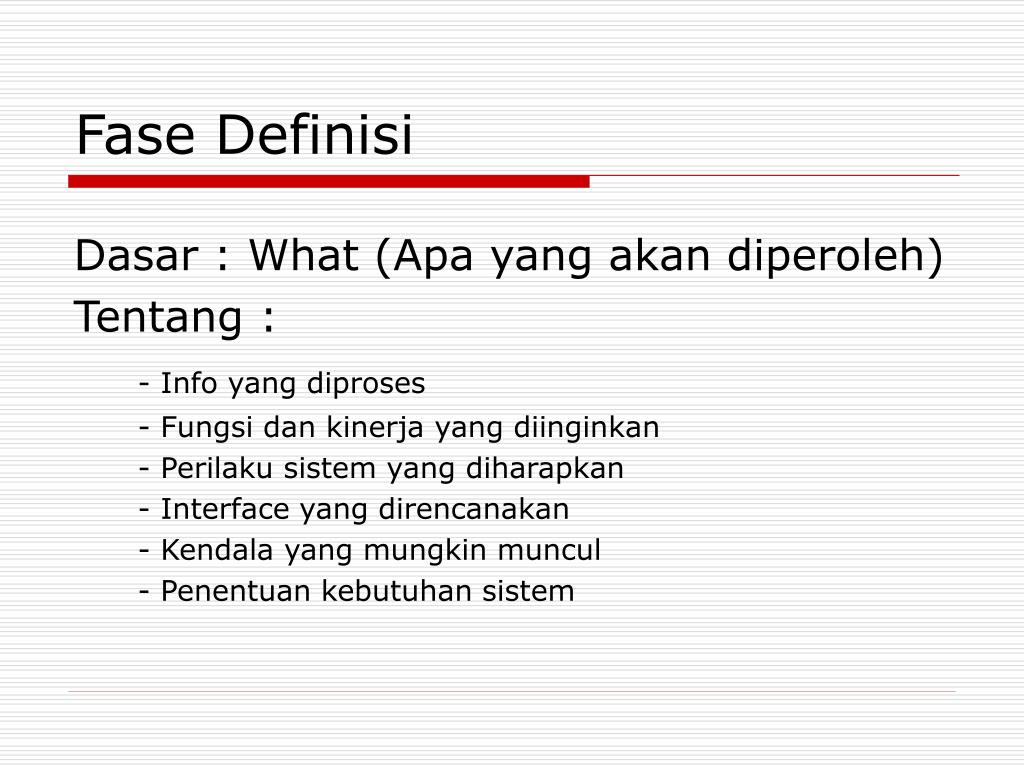 Fase Definisi

Dasar : What (Apa yang akan diperoleh)

Tentang :

- Info yang diproses
- Fungsi dan kinerja yang diinginkan
- Perilaku sistem yang diharapkan
- Interface yang direncanakan
- Kendala yang mungkin muncul
- Penentuan kebutuhan sistem